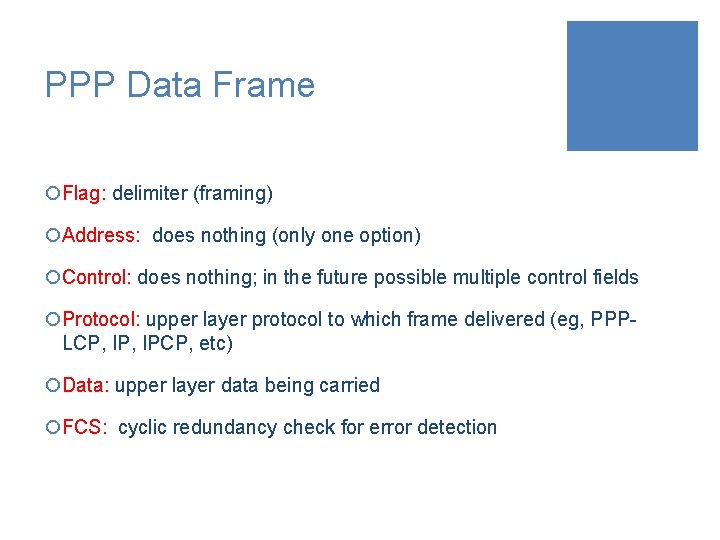 PPP Data Frame

Flag: delimiter (framing)

Address: does nothing (only one option)

Control: does nothing; in the future possible multiple control fields

Protocol: upper layer protocol to which frame delivered (eg, PPP-LCP, IP, IPCP, etc)

Data: upper layer data being carried

FCS: cyclic redundancy check for error detection